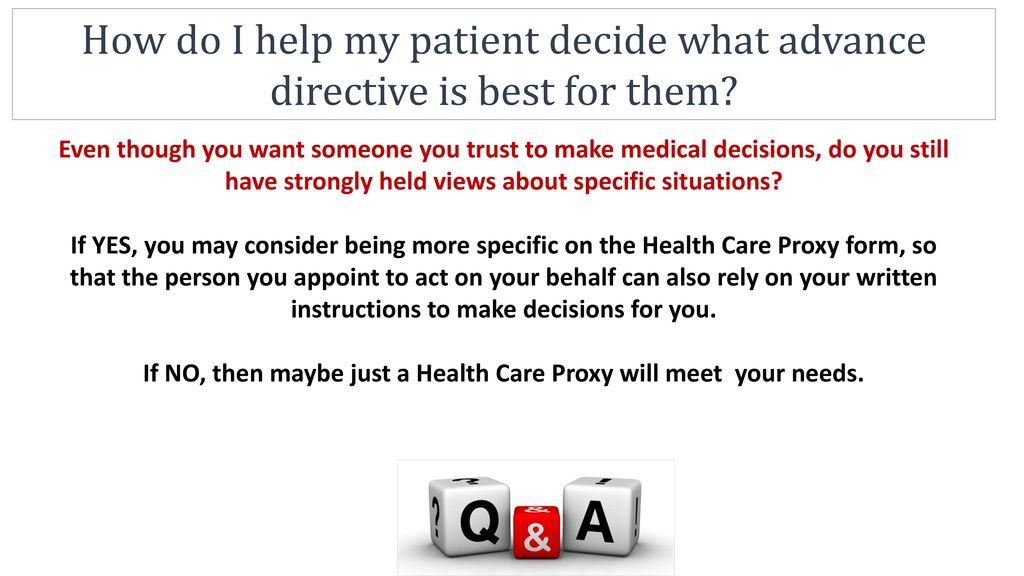 How do I help my patient decide what advance directive is best for them?

Even though you want someone you trust to make medical decisions, do you still have strongly held views about specific situations?

If YES, you may consider being more specific on the Health Care Proxy form, so that the person you appoint to act on your behalf can also rely on your written instructions to make decisions for you.

If NO, then maybe just a Health Care Proxy will meet your needs.

? Q & A !